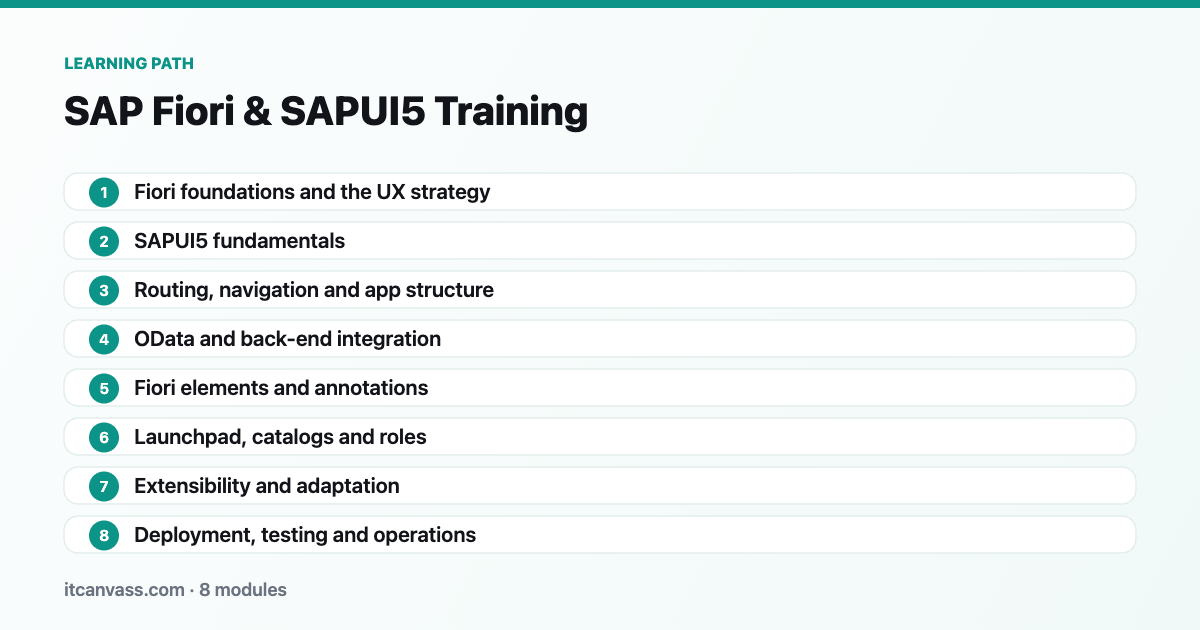 LEARNING PATH

SAP Fiori & SAPUI5 Training

1 Fiori foundations and the UX strategy

2 SAPUI5 fundamentals

3 Routing, navigation and app structure

4 OData and back-end integration

5 Fiori elements and annotations

6 Launchpad, catalogs and roles

7 Extensibility and adaptation

8 Deployment, testing and operations

itcanvass.com · 8 modules